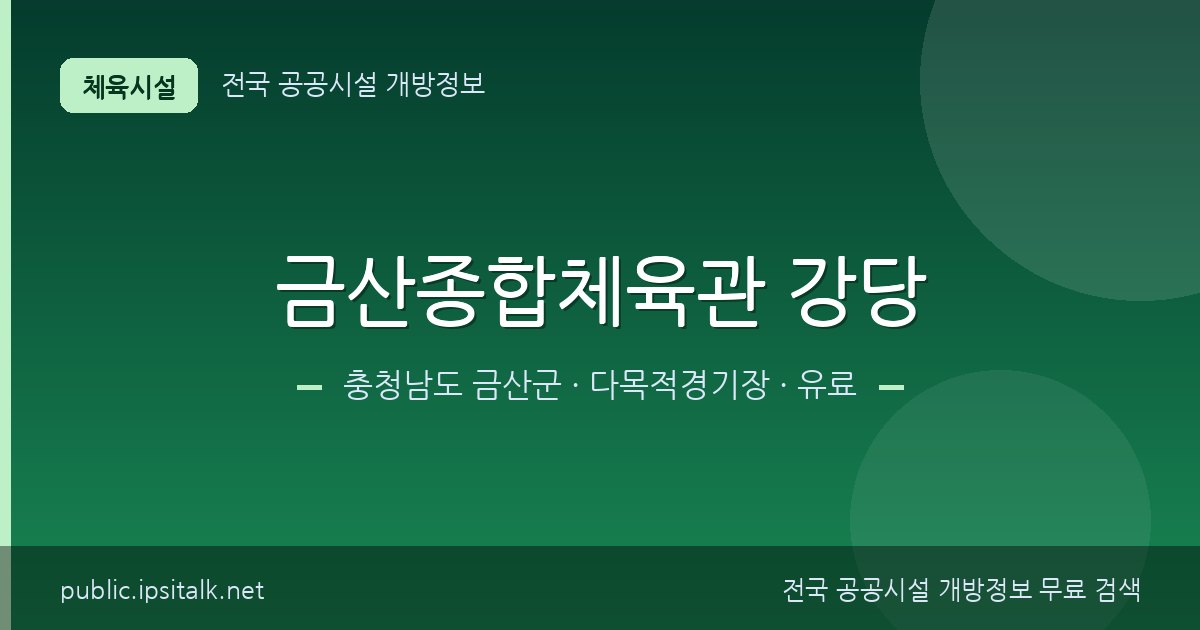 체육시설 전국 공공시설 개방정보

금산종합체육관 강당

충청남도 금산군 · 다목적경기장 · 유료

public.ipsitalk.net

전국 공공시설 개방정보 무료 검색